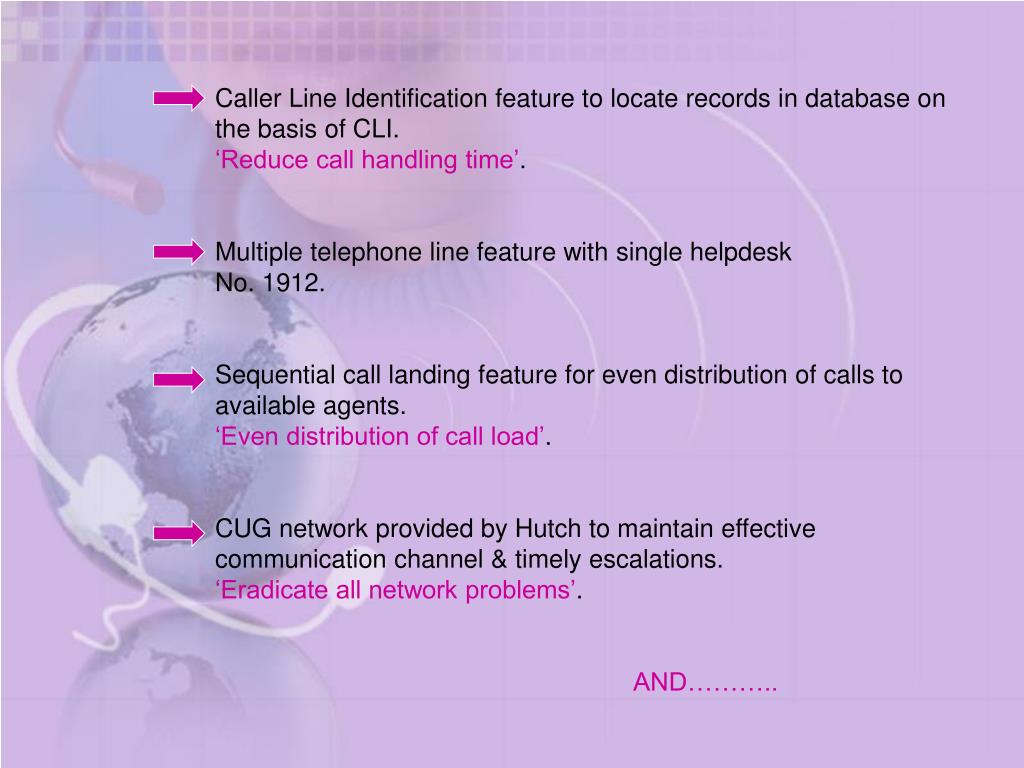 Caller Line Identification feature to locate records in database on the basis of CLI.
‘Reduce call handling time’.

Multiple telephone line feature with single helpdesk No. 1912.

Sequential call landing feature for even distribution of calls to available agents.
‘Even distribution of call load’.

CUG network provided by Hutch to maintain effective communication channel & timely escalations.
‘Eradicate all network problems’.

AND………..